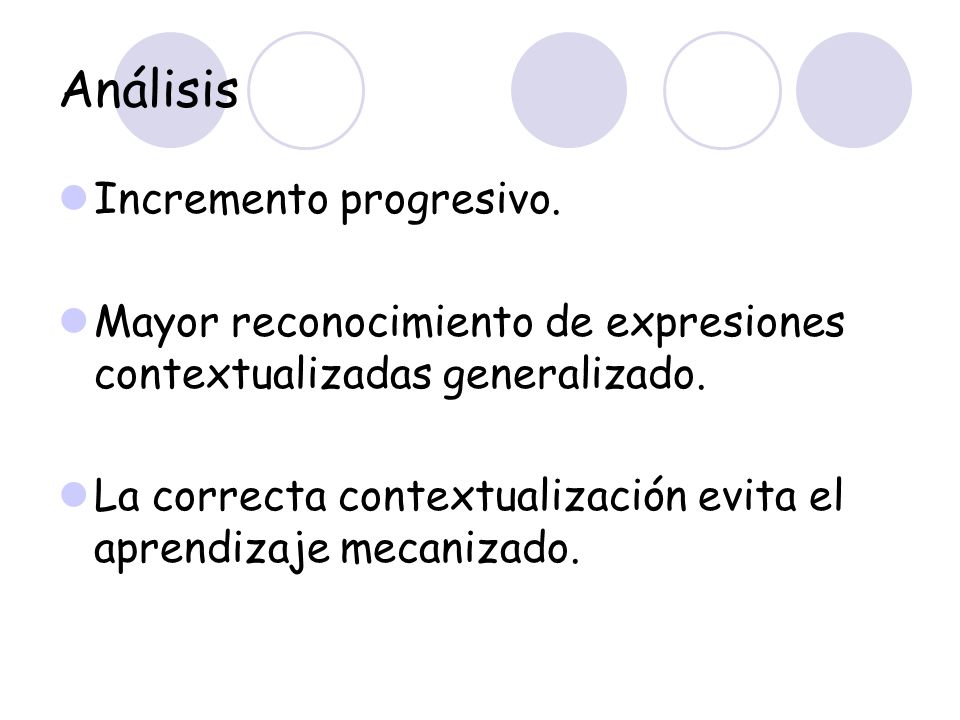 Análisis

Incremento progresivo.

Mayor reconocimiento de expresiones contextualizadas generalizado.

La correcta contextualización evita el aprendizaje mecanizado.